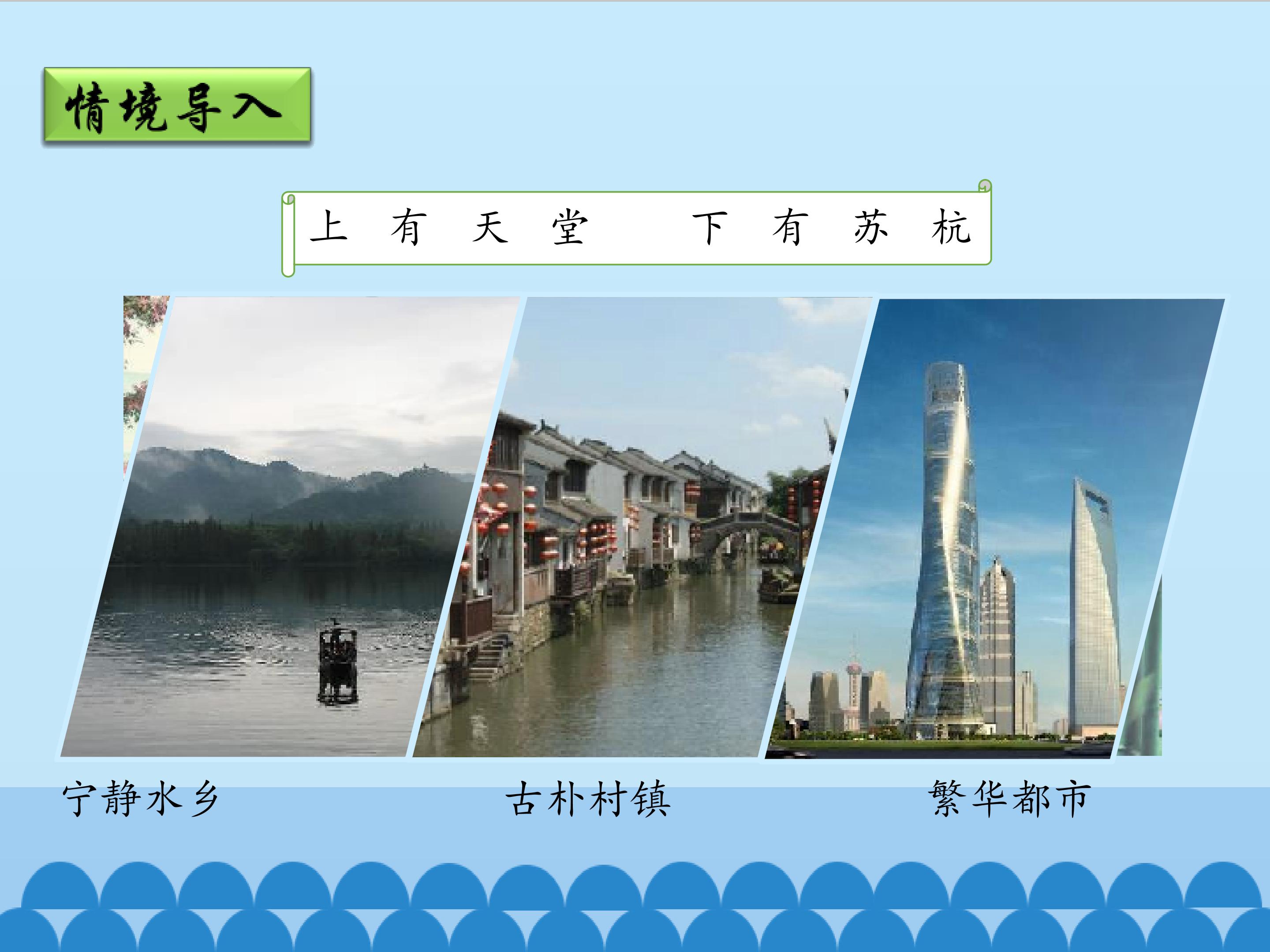 情境导入

上 有 天 堂　下 有 苏 杭

宁静水乡

古朴村镇

繁华都市